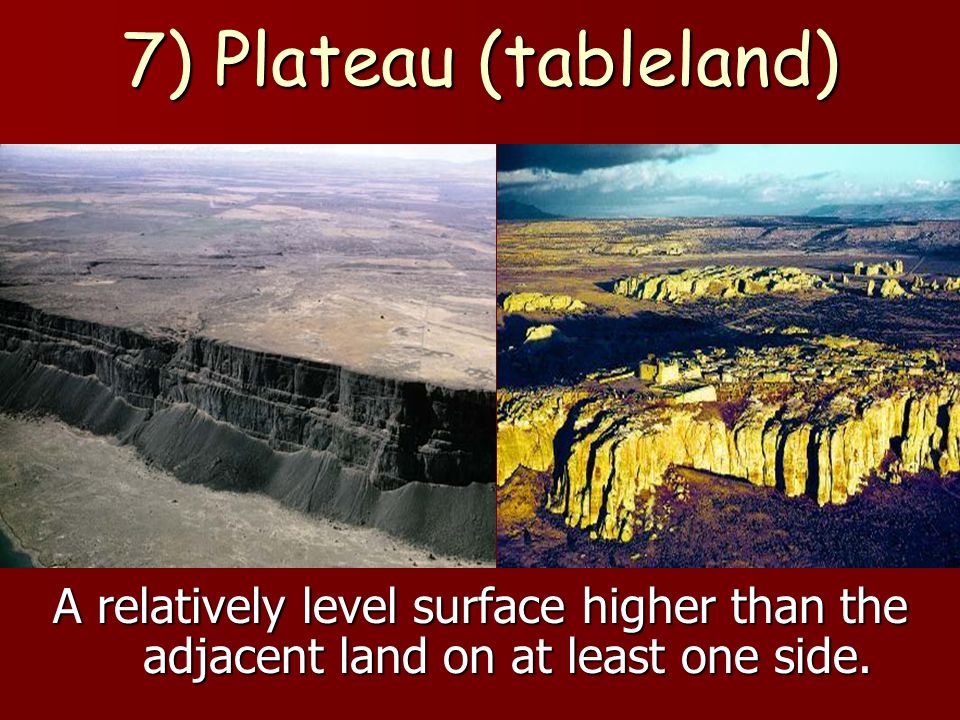 7) Plateau (tableland)

A relatively level surface higher than the adjacent land on at least one side.